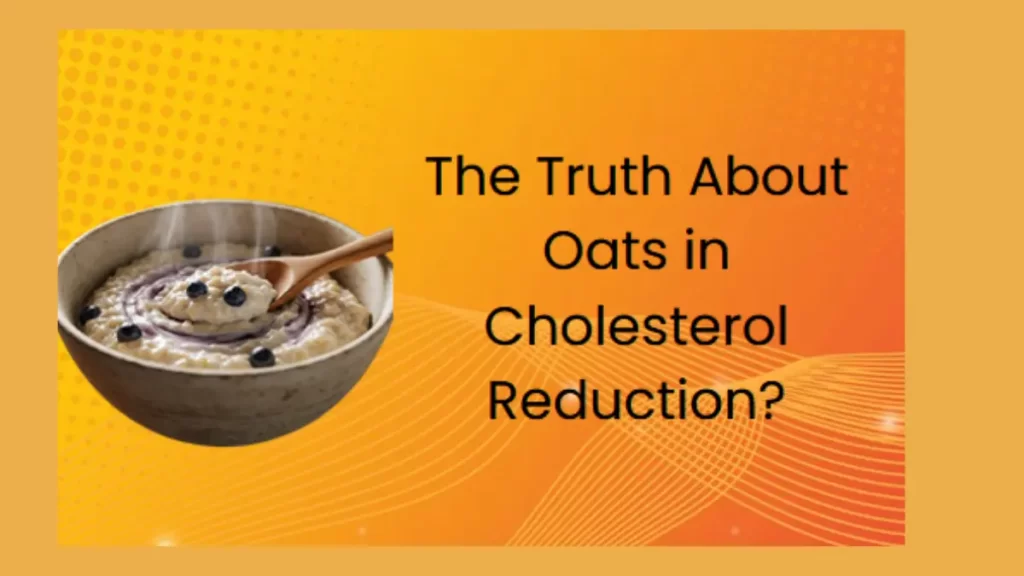 The Truth About Oats in Cholesterol Reduction?